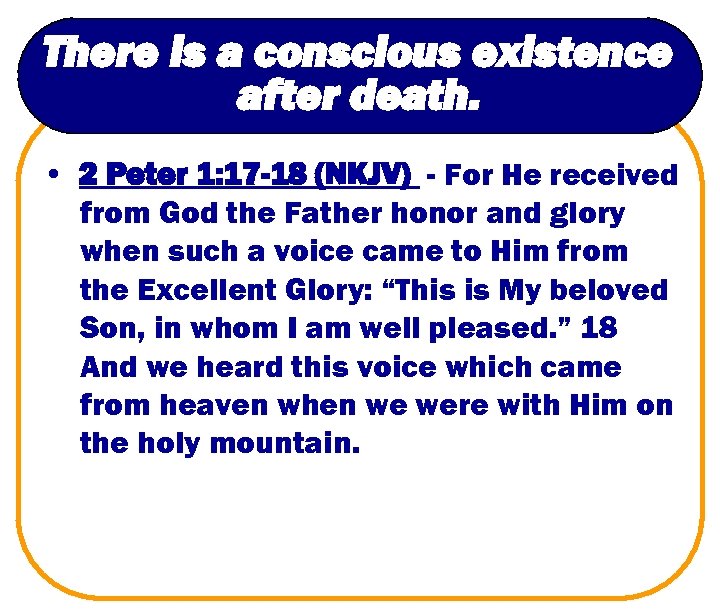 There is a conscious existence after death.

• 2 Peter 1:17-18 (NKJV) - For He received from God the Father honor and glory when such a voice came to Him from the Excellent Glory: “This is My beloved Son, in whom I am well pleased.” 18 And we heard this voice which came from heaven when we were with Him on the holy mountain.